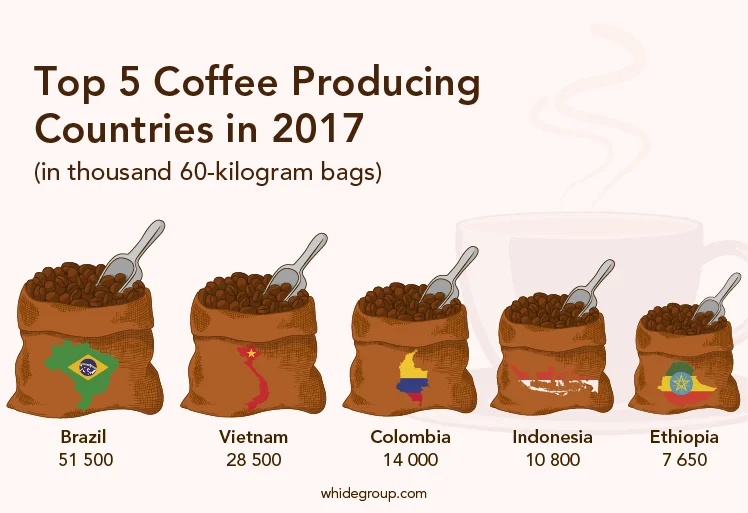 Top 5 Coffee Producing Countries in 2017
(in thousand 60-kilogram bags)

Brazil
51 500

Vietnam
28 500

Colombia
14 000

Indonesia
10 800

Ethiopia
7 650

whidegroup.com